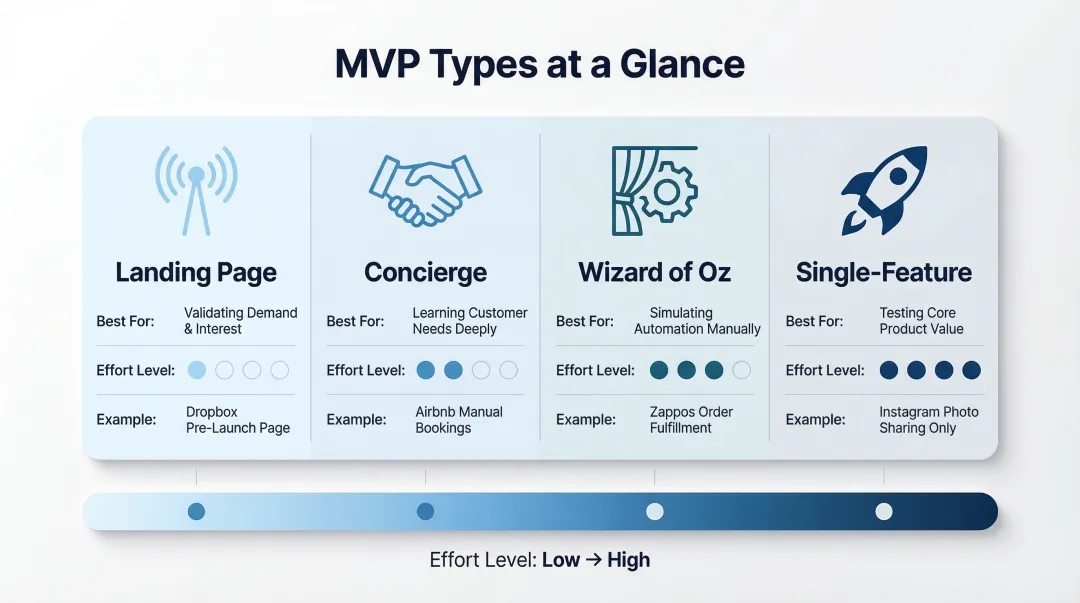 MVP Types at a Glance

Landing Page

Best For: Validating Demand & Interest

Effort Level:

Example: Dropbox Pre-Launch Page

Concierge

Best For: Learning Customer Needs Deeply

Effort Level:

Example: Airbnb Manual Bookings

Wizard of Oz

Best For: Simulating Automation Manually

Effort Level:

Example: Zappos Order Fulfillment

Single-Feature

Best For: Testing Core Product Value

Effort Level:

Example: Instagram Photo Sharing Only

Effort Level: Low → High